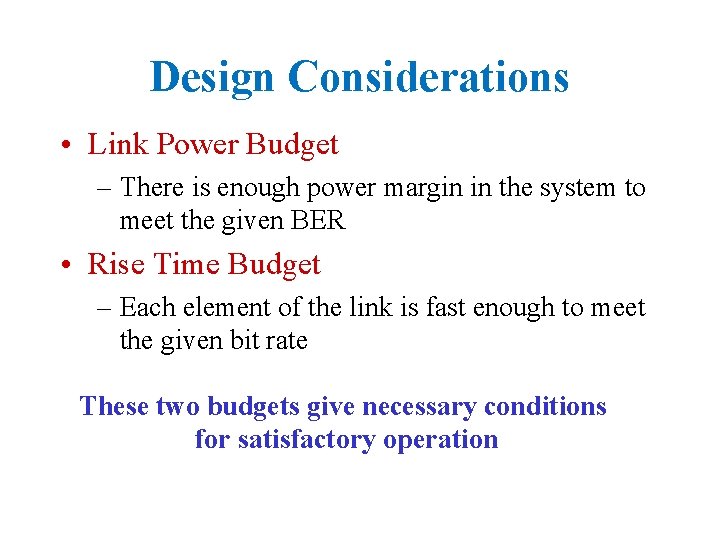 Design Considerations

• Link Power Budget

– There is enough power margin in the system to meet the given BER

• Rise Time Budget

– Each element of the link is fast enough to meet the given bit rate

These two budgets give necessary conditions for satisfactory operation